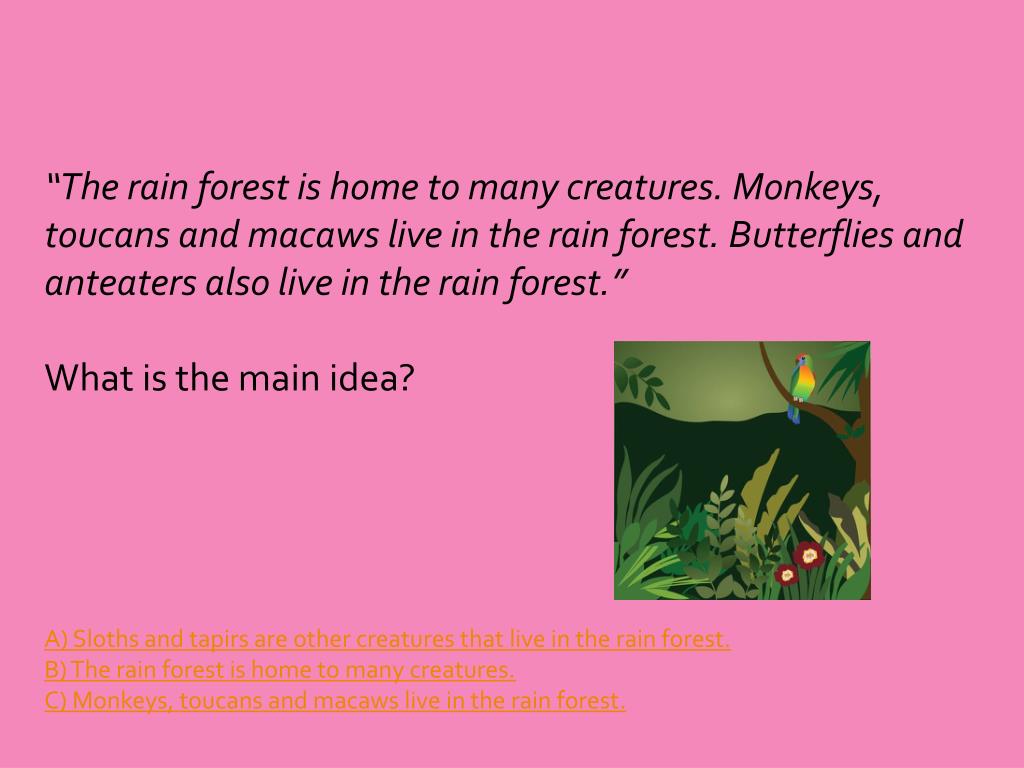 “The rain forest is home to many creatures. Monkeys, toucans and macaws live in the rain forest. Butterflies and anteaters also live in the rain forest.”

What is the main idea?

A) Sloths and tapirs are other creatures that live in the rain forest.
B) The rain forest is home to many creatures.
C) Monkeys, toucans and macaws live in the rain forest.